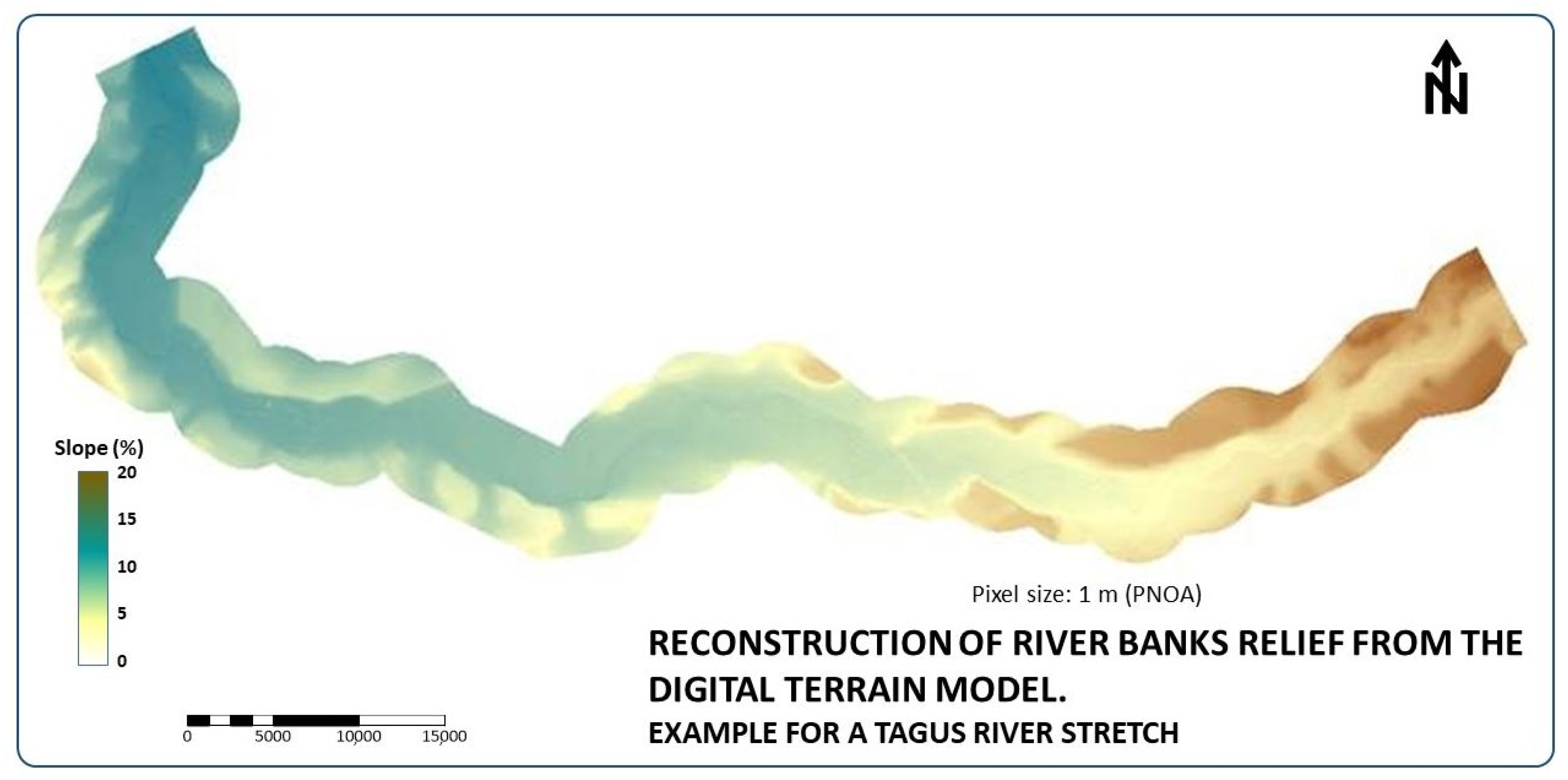 N

Slope (%)
20
15
10
5
0

0 5000 10000 15000

Pixel size: 1 m (PNOA)

RECONSTRUCTION OF RIVER BANKS RELIEF FROM THE DIGITAL TERRAIN MODEL.
EXAMPLE FOR A TAGUS RIVER STRETCH